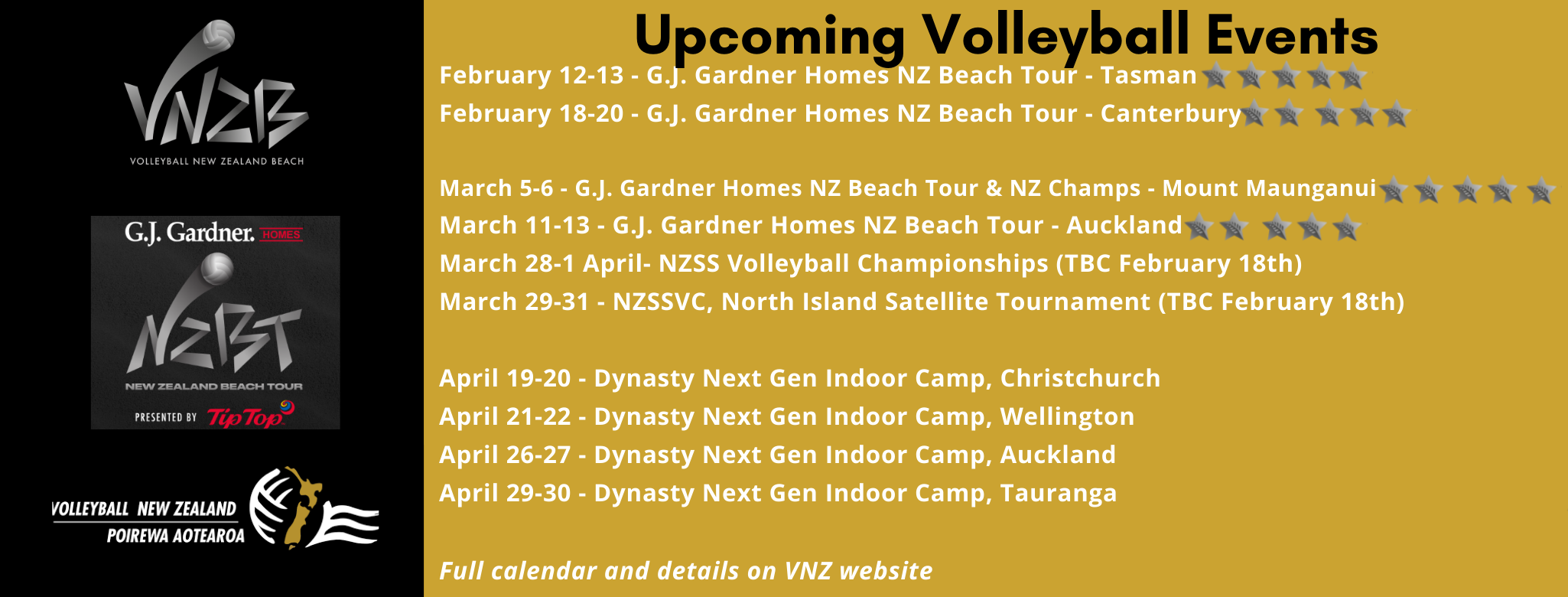 VNZB
VOLLEYBALL NEW ZEALAND BEACH

G.J. Gardner. HOMES
NZBT
NEW ZEALAND BEACH TOUR
PRESENTED BY Tip Top

VOLLEYBALL NEW ZEALAND
POIREWA AOTEAROA

Upcoming Volleyball Events

February 12-13 - G.J. Gardner Homes NZ Beach Tour - Tasman
February 18-20 - G.J. Gardner Homes NZ Beach Tour - Canterbury

March 5-6 - G.J. Gardner Homes NZ Beach Tour & NZ Champs - Mount Maunganui
March 11-13 - G.J. Gardner Homes NZ Beach Tour - Auckland
March 28-1 April- NZSS Volleyball Championships (TBC February 18th)
March 29-31 - NZSSVC, North Island Satellite Tournament (TBC February 18th)

April 19-20 - Dynasty Next Gen Indoor Camp, Christchurch
April 21-22 - Dynasty Next Gen Indoor Camp, Wellington
April 26-27 - Dynasty Next Gen Indoor Camp, Auckland
April 29-30 - Dynasty Next Gen Indoor Camp, Tauranga

Full calendar and details on VNZ website